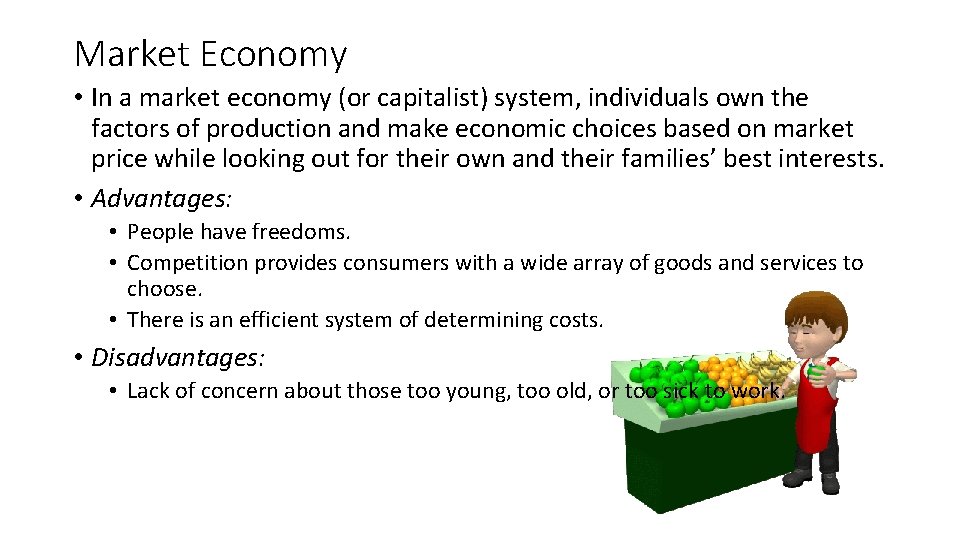 Market Economy

• In a market economy (or capitalist) system, individuals own the factors of production and make economic choices based on market price while looking out for their own and their families' best interests.

• Advantages:

• People have freedoms.
• Competition provides consumers with a wide array of goods and services to choose.
• There is an efficient system of determining costs.

• Disadvantages:

• Lack of concern about those too young, too old, or too sick to work.